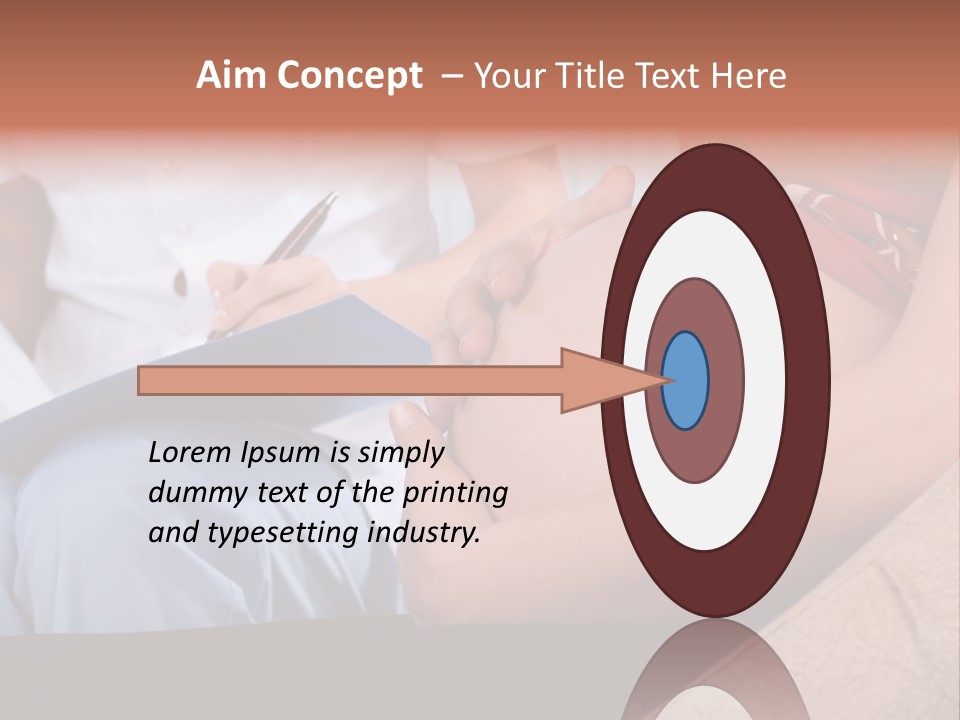 Aim Concept – Your Title Text Here

Lorem Ipsum is simply dummy text of the printing and typesetting industry.